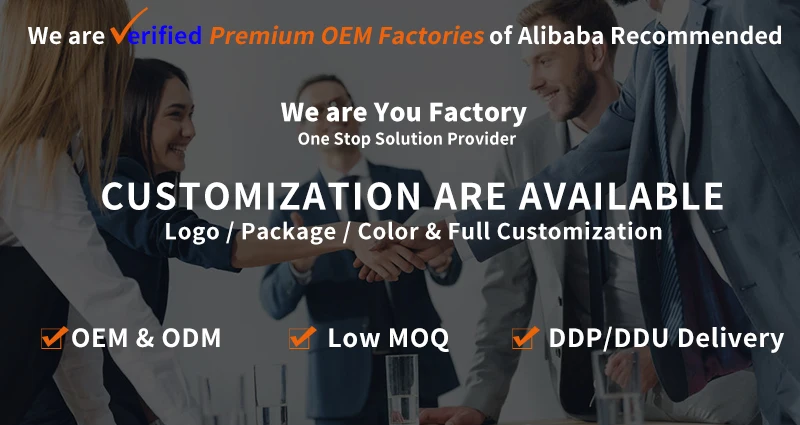 We are Verified Premium OEM Factories of Alibaba Recommended

We are You Factory
One Stop Solution Provider

CUSTOMIZATION ARE AVAILABLE
Logo / Package / Color & Full Customization

OEM & ODM
Low MOQ
DDP/DDU Delivery